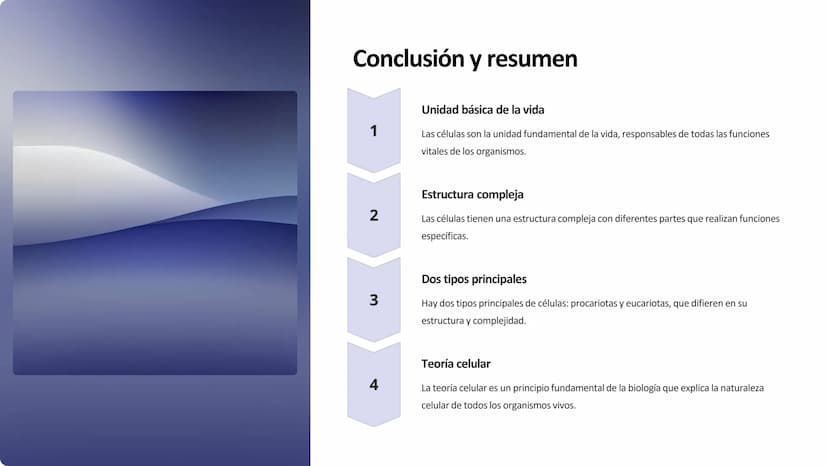 Conclusión y resumen

1

Unidad básica de la vida

Las células son la unidad fundamental de la vida, responsables de todas las funciones vitales de los organismos.

2

Estructura compleja

Las células tienen una estructura compleja con diferentes partes que realizan funciones específicas.

3

Dos tipos principales

Hay dos tipos principales de células: procariotas y eucariotas, que difieren en su estructura y complejidad.

4

Teoría celular

La teoría celular es un principio fundamental de la biología que explica la naturaleza celular de todos los organismos vivos.